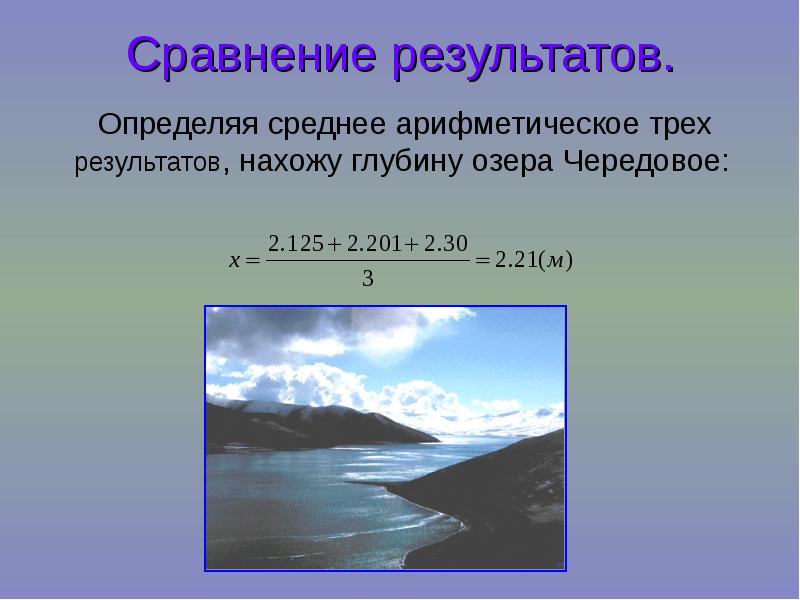 Сравнение результатов.

Определяя среднее арифметическое трех результатов, нахожу глубину озера Чередовое:

$x = \frac{2.125 + 2.201 + 2.30}{3} = 2.21(м)$